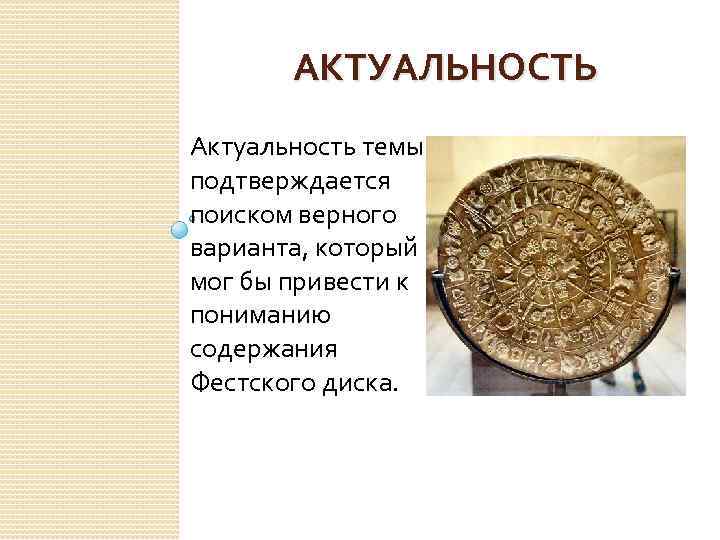 АКТУАЛЬНОСТЬ

Актуальность темы подтверждается поиском верного варианта, который мог бы привести к пониманию содержания Фестского диска.